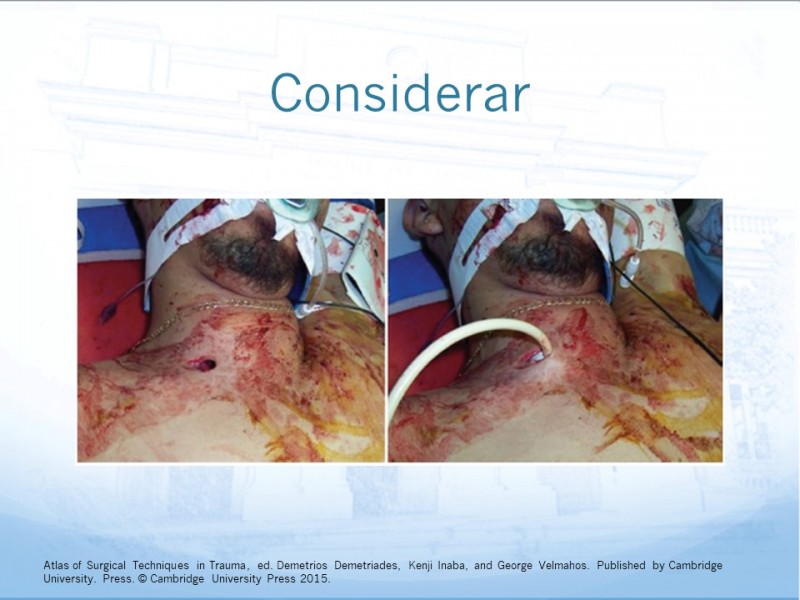 Considerar

Atlas of Surgical Techniques in Trauma, ed. Demetrios Demetriades, Kenji Inaba, and George Velmahos. Published by Cambridge University. Press. © Cambridge University Press 2015.